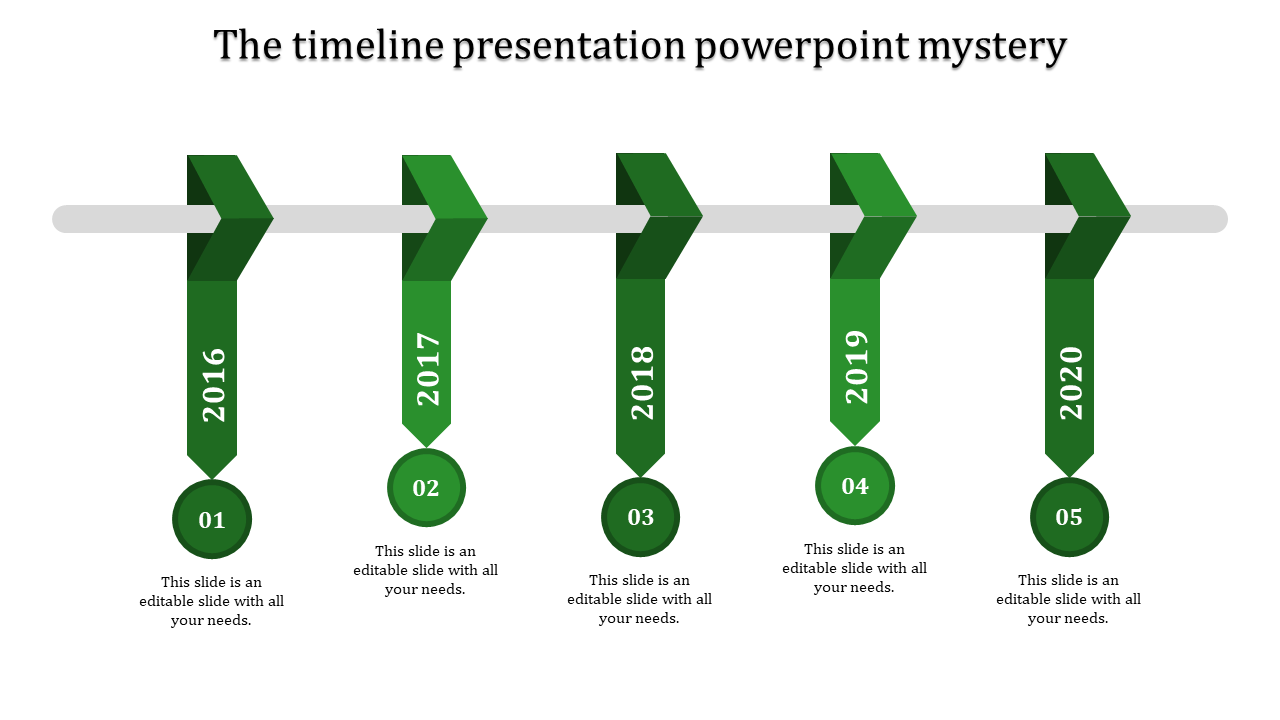 The timeline presentation powerpoint mystery

2016

01

This slide is an editable slide with all your needs.

2017

02

This slide is an editable slide with all your needs.

2018

03

This slide is an editable slide with all your needs.

2019

04

This slide is an editable slide with all your needs.

2020

05

This slide is an editable slide with all your needs.